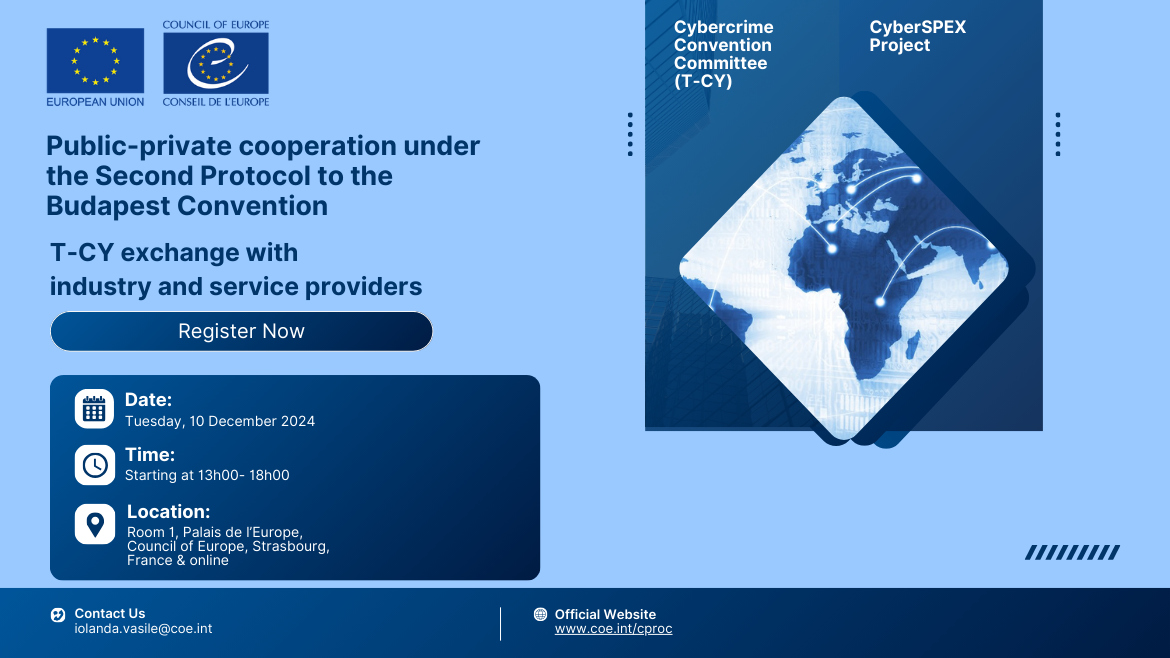 EUROPEAN UNION

COUNCIL OF EUROPE
CONSEIL DE L'EUROPE

Public-private cooperation under the Second Protocol to the Budapest Convention

T-CY exchange with industry and service providers

Register Now

Date:
Tuesday, 10 December 2024

Time:
Starting at 13h00- 18h00

Location:
Room 1, Palais de l'Europe, Council of Europe, Strasbourg, France & online

Cybercrime Convention Committee (T-CY)

CyberSPEX Project

Contact Us
iolanda.vasile@coe.int

Official Website
www.coe.int/cproc